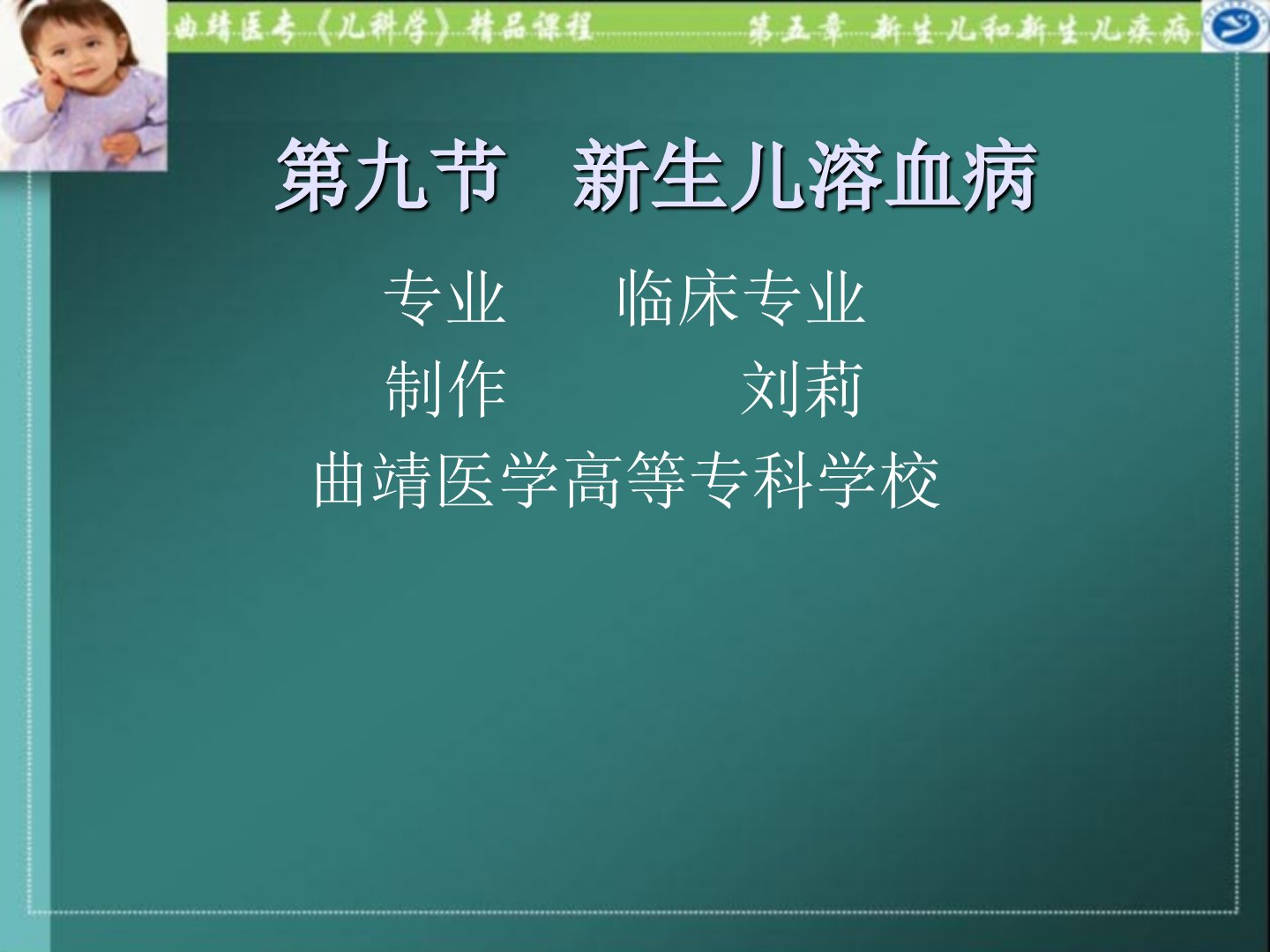 曲靖医专《儿科学》精品课程

第五章 新生儿和新生儿疾病

第九节 新生儿溶血病

专业 临床专业

制作 刘莉

曲靖医学高等专科学校